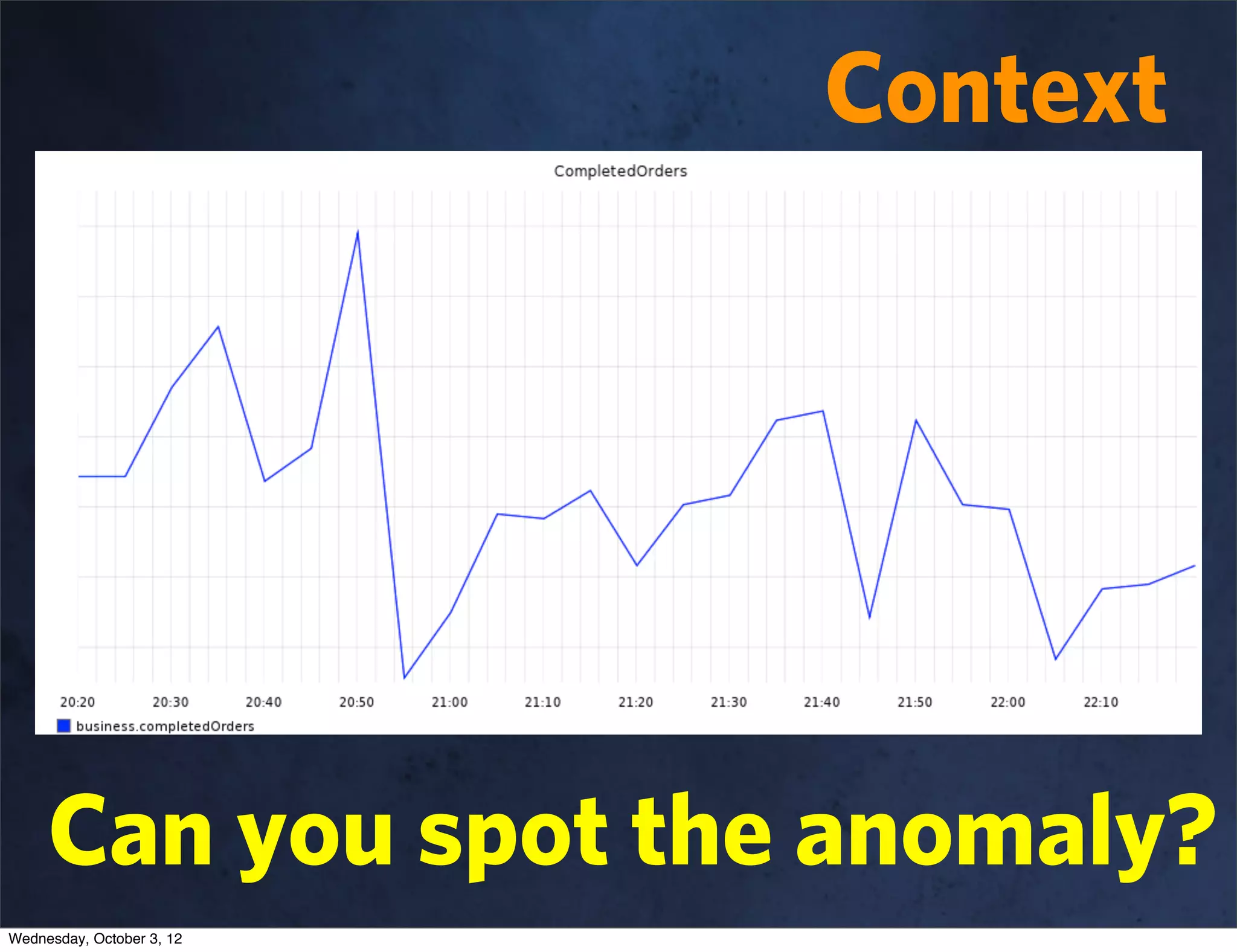 Context

CompletedOrders

20:20 20:30 20:40 20:50 21:00 21:10 21:20 21:30 21:40 21:50 22:00 22:10

business.completedOrders

Can you spot the anomaly?

Wednesday, October 3, 12